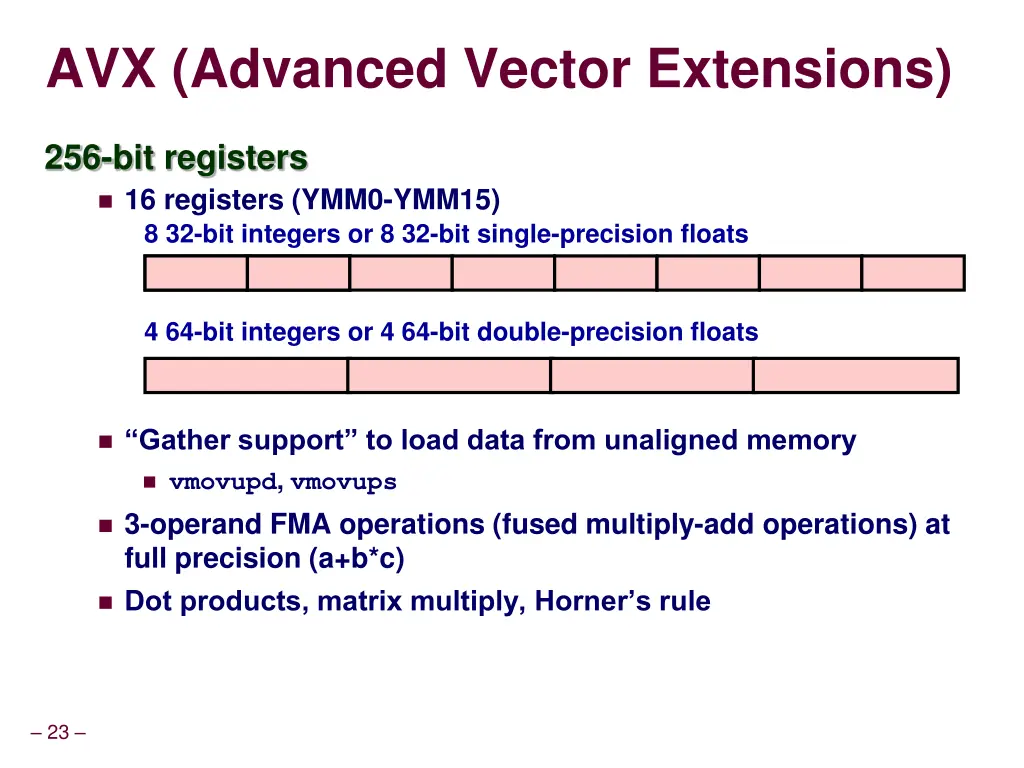 AVX (Advanced Vector Extensions)

256-bit registers

16 registers (YMM0-YMM15)

8 32-bit integers or 8 32-bit single-precision floats

4 64-bit integers or 4 64-bit double-precision floats

“Gather support” to load data from unaligned memory

vmovupd, vmovups

3-operand FMA operations (fused multiply-add operations) at full precision (a+b*c)

Dot products, matrix multiply, Horner’s rule

– 23 –